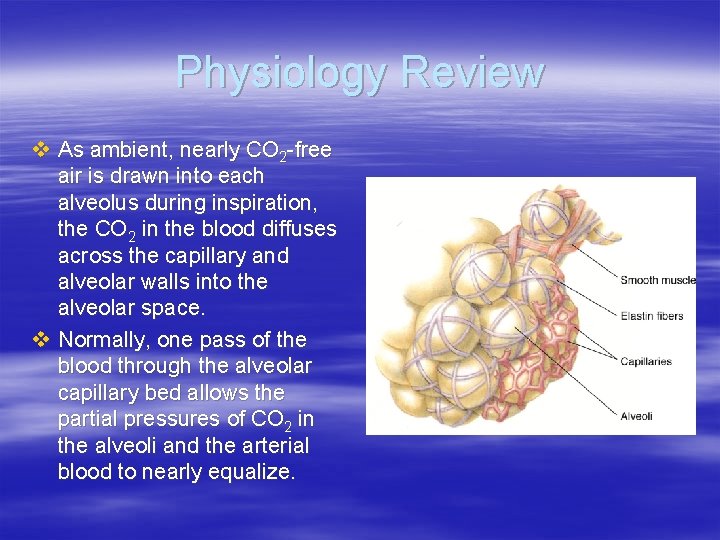 Physiology Review

❖ As ambient, nearly $CO_2$-free air is drawn into each alveolus during inspiration, the $CO_2$ in the blood diffuses across the capillary and alveolar walls into the alveolar space.

❖ Normally, one pass of the blood through the alveolar capillary bed allows the partial pressures of $CO_2$ in the alveoli and the arterial blood to nearly equalize.

Smooth muscle
Elastin fibers
Capillaries
Alveoli